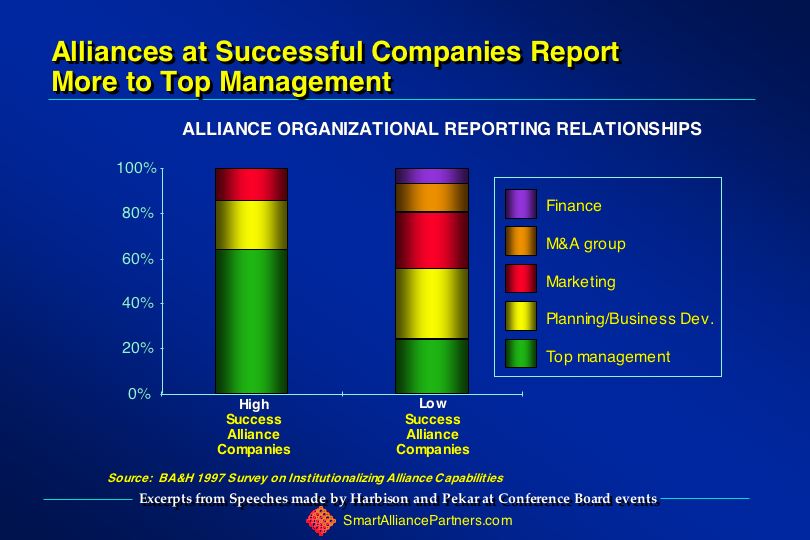 Alliances at Successful Companies Report More to Top Management

ALLIANCE ORGANIZATIONAL REPORTING RELATIONSHIPS

100%
80%
60%
40%
20%
0%

High Success Alliance Companies

Low Success Alliance Companies

Finance
M&A group
Marketing
Planning/Business Dev.
Top management

Source: BA&H 1997 Survey on Institutionalizing Alliance Capabilities

Excerpts from Speeches made by Harbison and Pekar at Conference Board events

SmartAlliancePartners.com